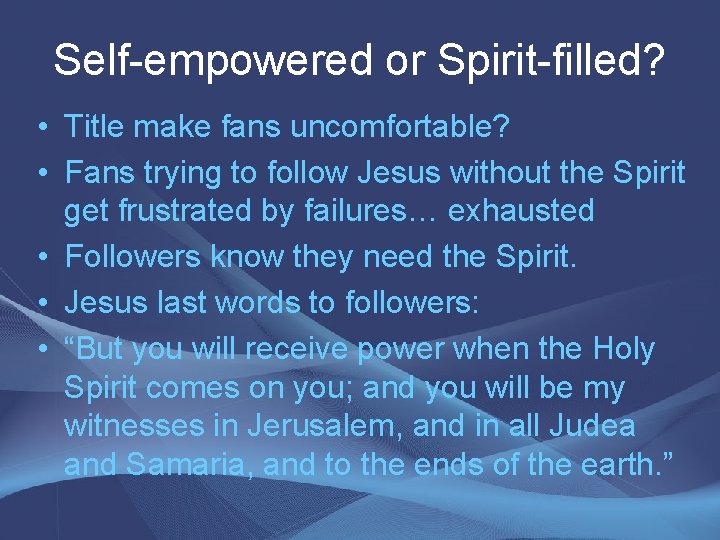 Self-empowered or Spirit-filled?

• Title make fans uncomfortable?
• Fans trying to follow Jesus without the Spirit get frustrated by failures… exhausted
• Followers know they need the Spirit.
• Jesus last words to followers:
• “But you will receive power when the Holy Spirit comes on you; and you will be my witnesses in Jerusalem, and in all Judea and Samaria, and to the ends of the earth.”